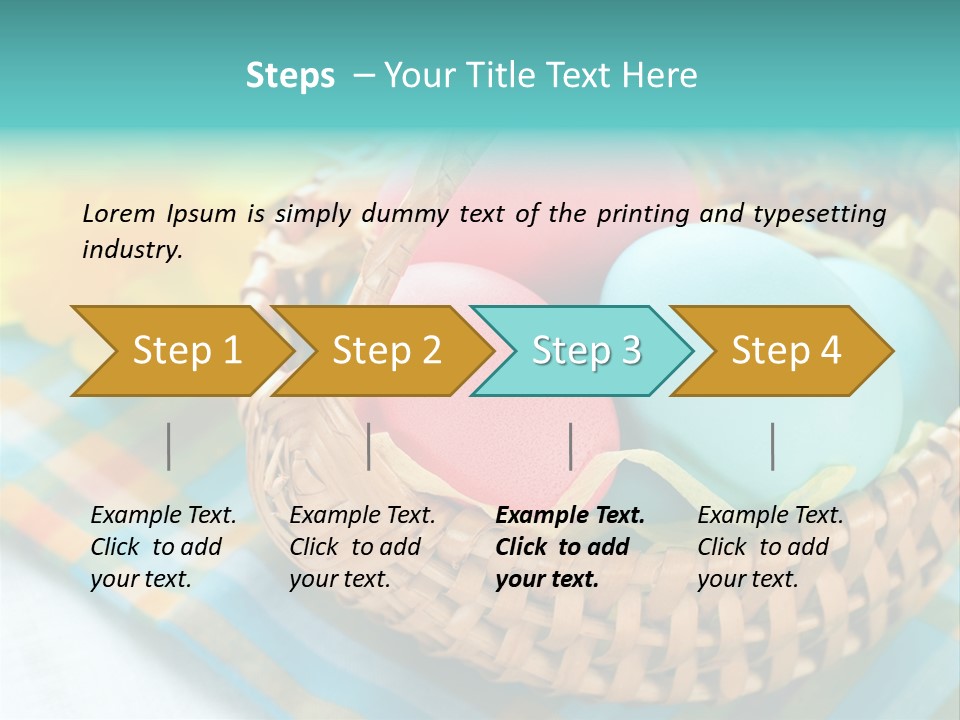 Steps – Your Title Text Here

Lorem Ipsum is simply dummy text of the printing and typesetting industry.

Step 1

Step 2

Step 3

Step 4

Example Text. Click to add your text.

Example Text. Click to add your text.

Example Text. Click to add your text.

Example Text. Click to add your text.